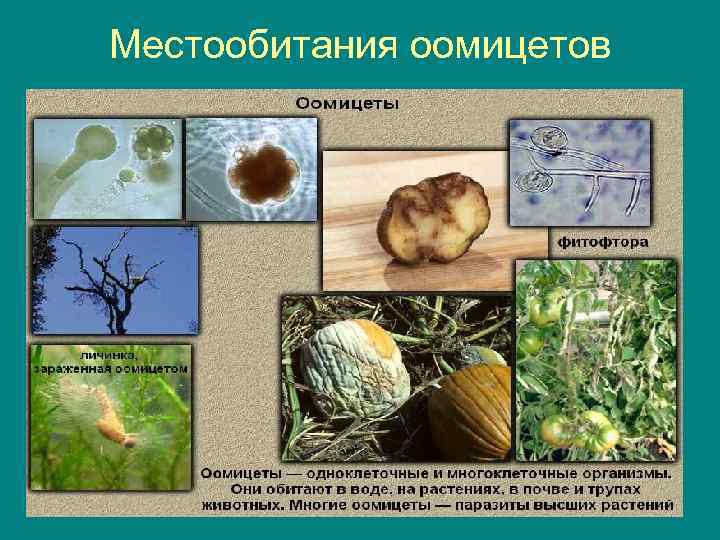 Местообитания оомицетов

Оомицеты

фитофтора

личинка, зараженная оомицетом

Оомицеты — одноклеточные и многоклеточные организмы. Они обитают в воде, на растениях, в почве и трупах животных. Многие оомицеты — паразиты высших растений